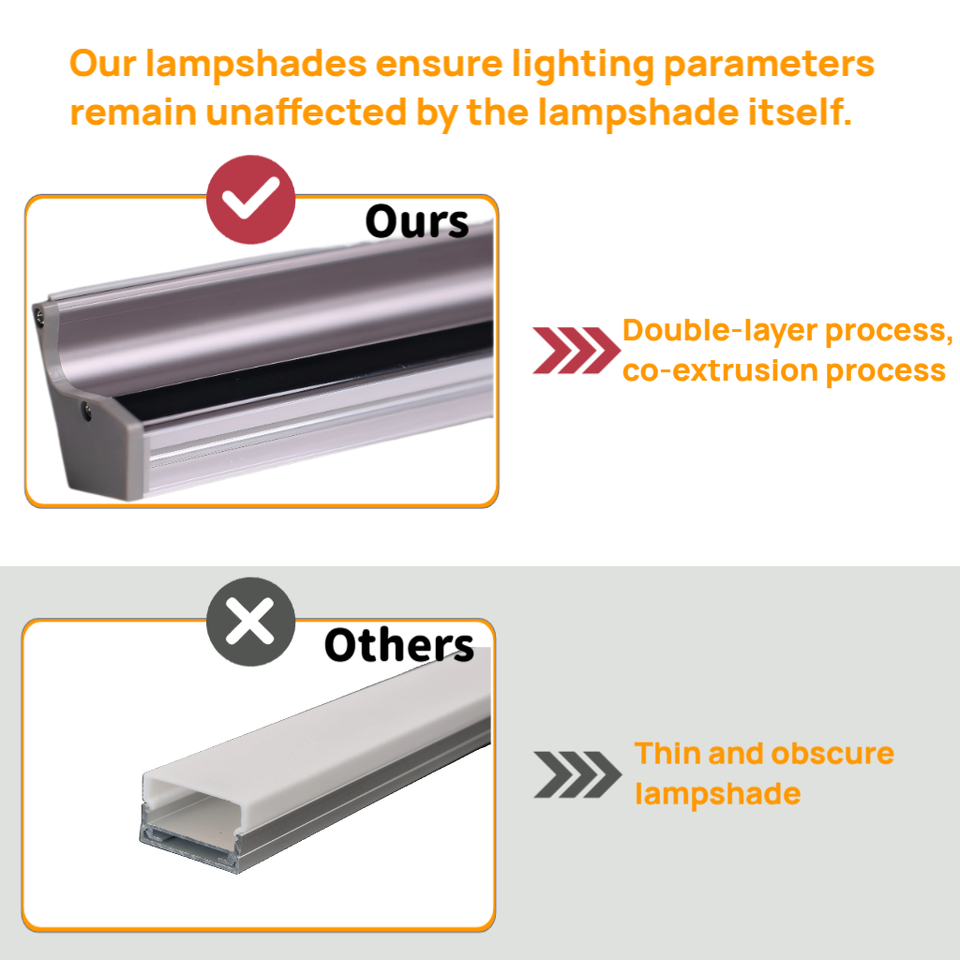 Our lampshades ensure lighting parameters remain unaffected by the lampshade itself.

Ours

Double-layer process, co-extrusion process

Others

Thin and obscure lampshade